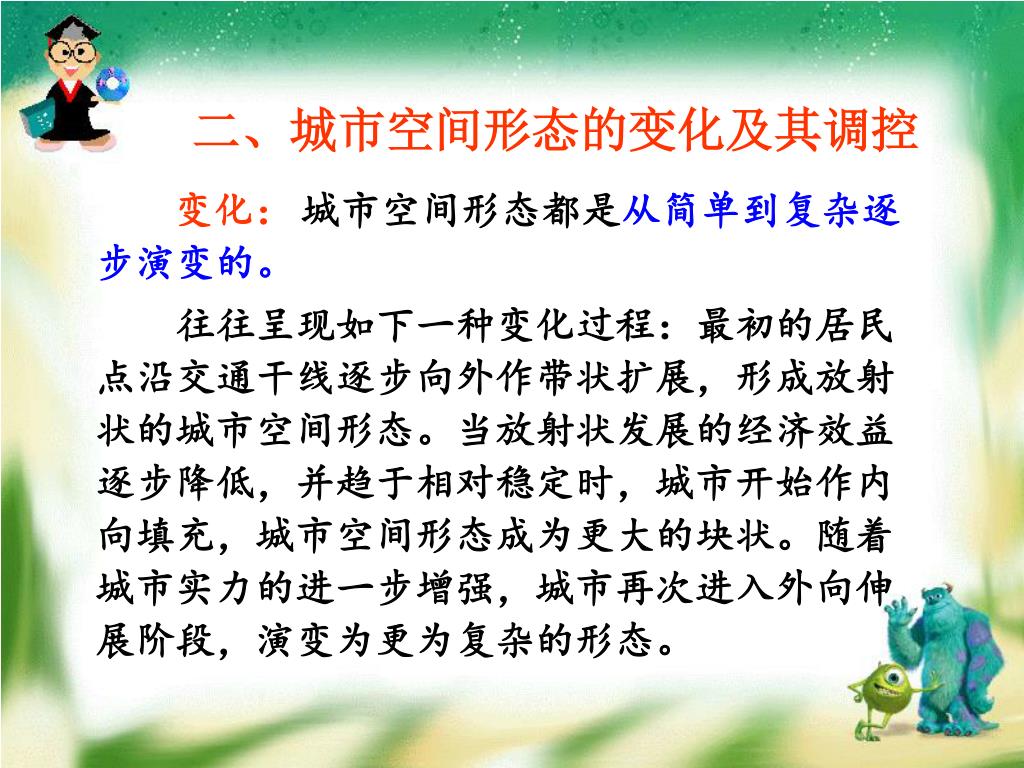 二、城市空间形态的变化及其调控

变化：城市空间形态都是从简单到复杂逐步演变的。

往往呈现如下一种变化过程：最初的居民点沿交通干线逐步向外作带状扩展，形成放射状的城市空间形态。当放射状发展的经济效益逐步降低，并趋于相对稳定时，城市开始作内向填充，城市空间形态成为更大的块状。随着城市实力的进一步增强，城市再次进入外向伸展阶段，演变为更为复杂的形态。